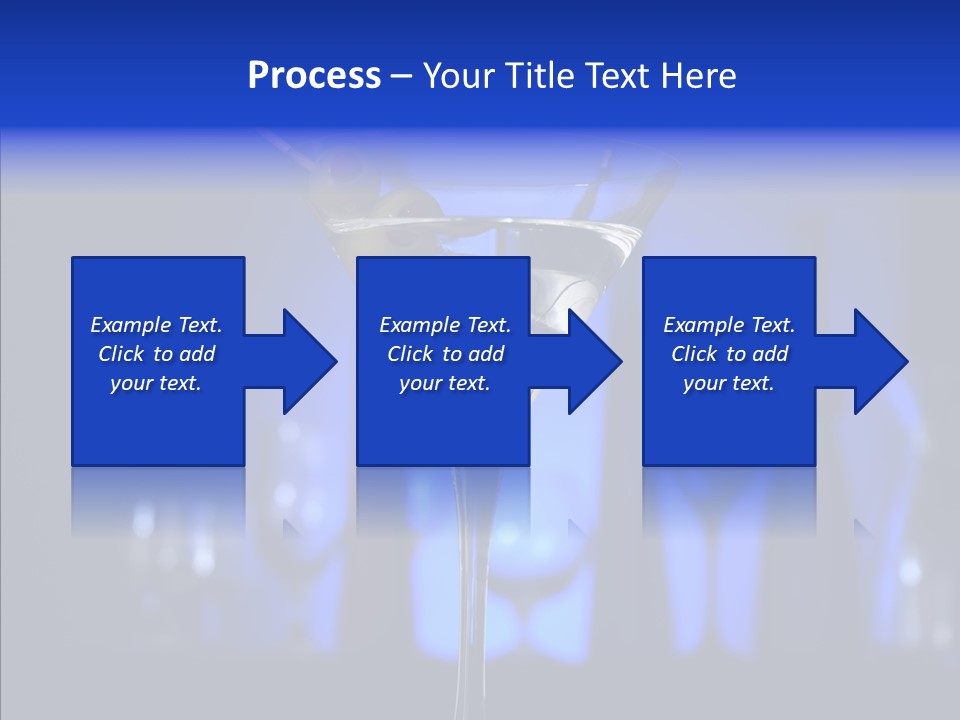 Process – Your Title Text Here

Example Text. Click to add your text.

Example Text. Click to add your text.

Example Text. Click to add your text.